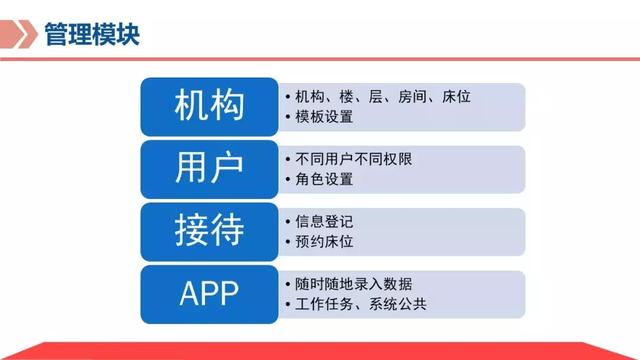 管理模块

机构
• 机构、楼、层、房间、床位
• 模板设置

用户
• 不同用户不同权限
• 角色设置

接待
• 信息登记
• 预约床位

APP
• 随时随地录入数据
• 工作任务、系统公共